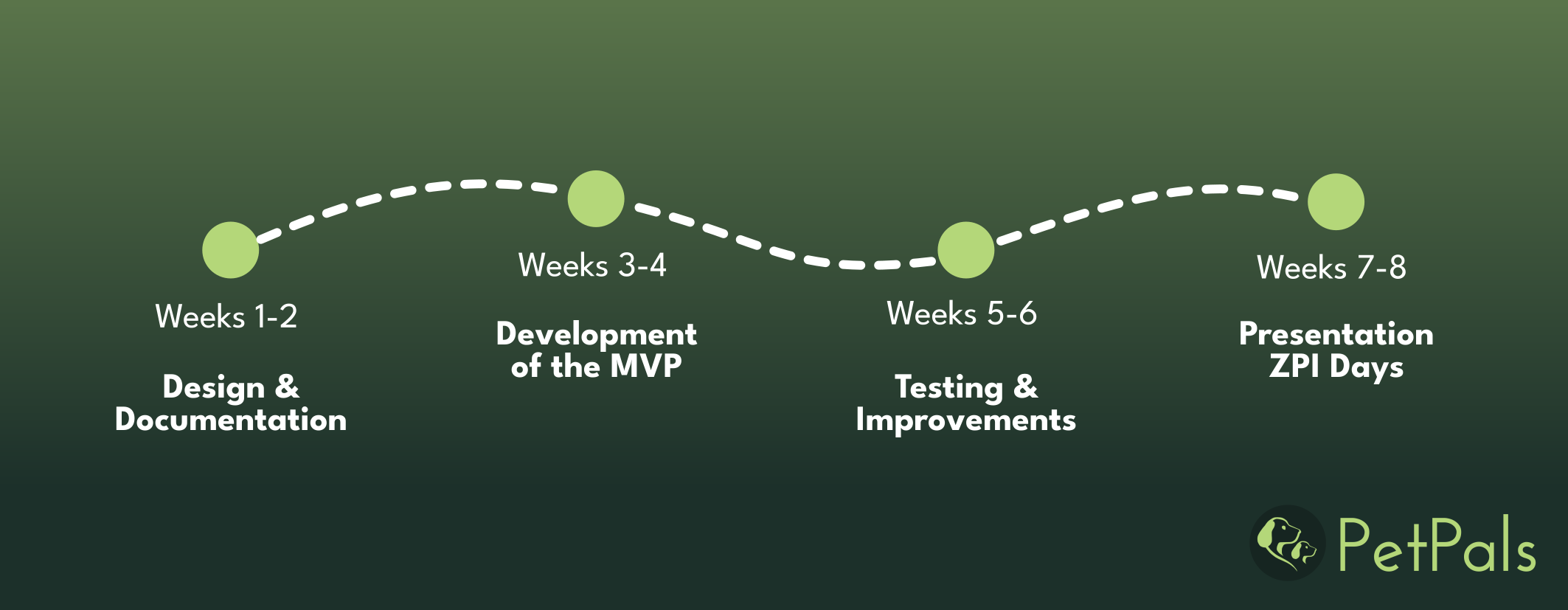 Weeks 1-2

Design & Documentation

Weeks 3-4

Development of the MVP

Weeks 5-6

Testing & Improvements

Weeks 7-8

Presentation ZPI Days

PetPals